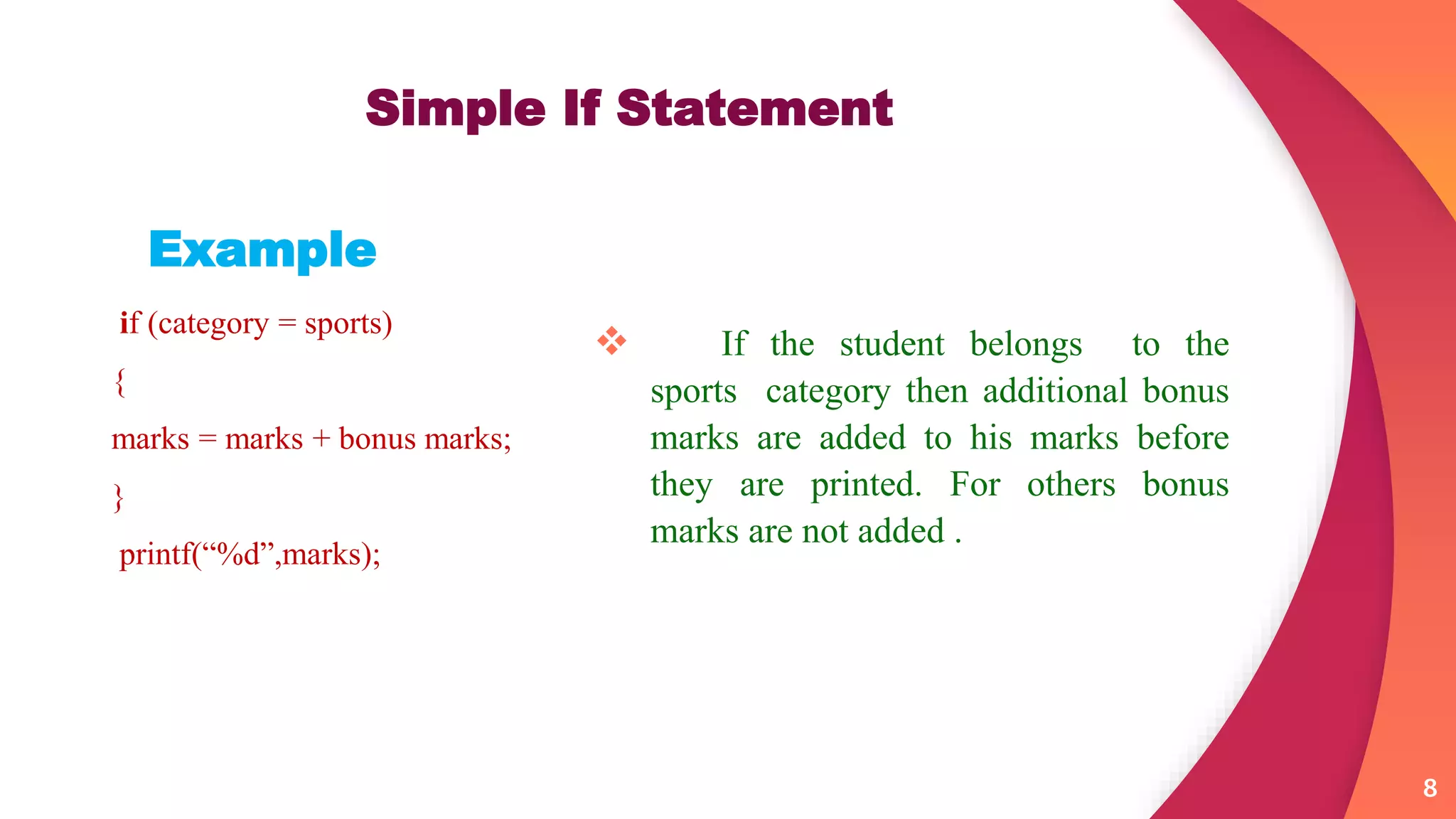 Simple If Statement

Example

if (category = sports)

{

marks = marks + bonus marks;

}

printf(“%d”,marks);

❖ If the student belongs to the sports category then additional bonus marks are added to his marks before they are printed. For others bonus marks are not added .

8